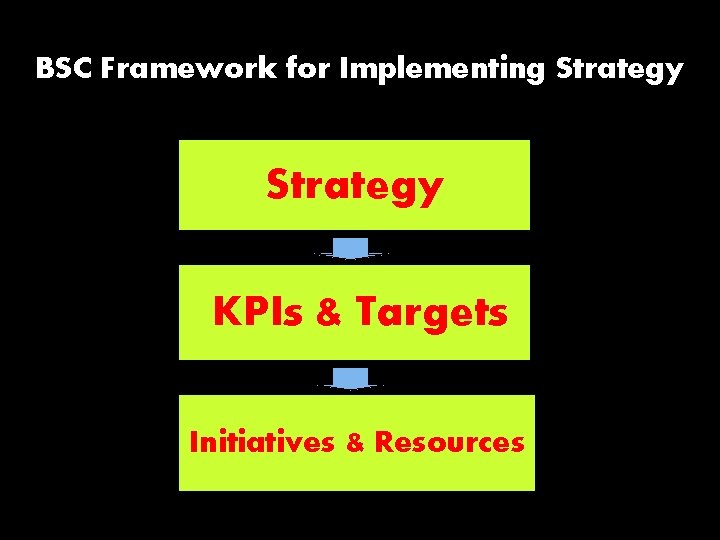 BSC Framework for Implementing Strategy

Strategy

KPIs & Targets

Initiatives & Resources